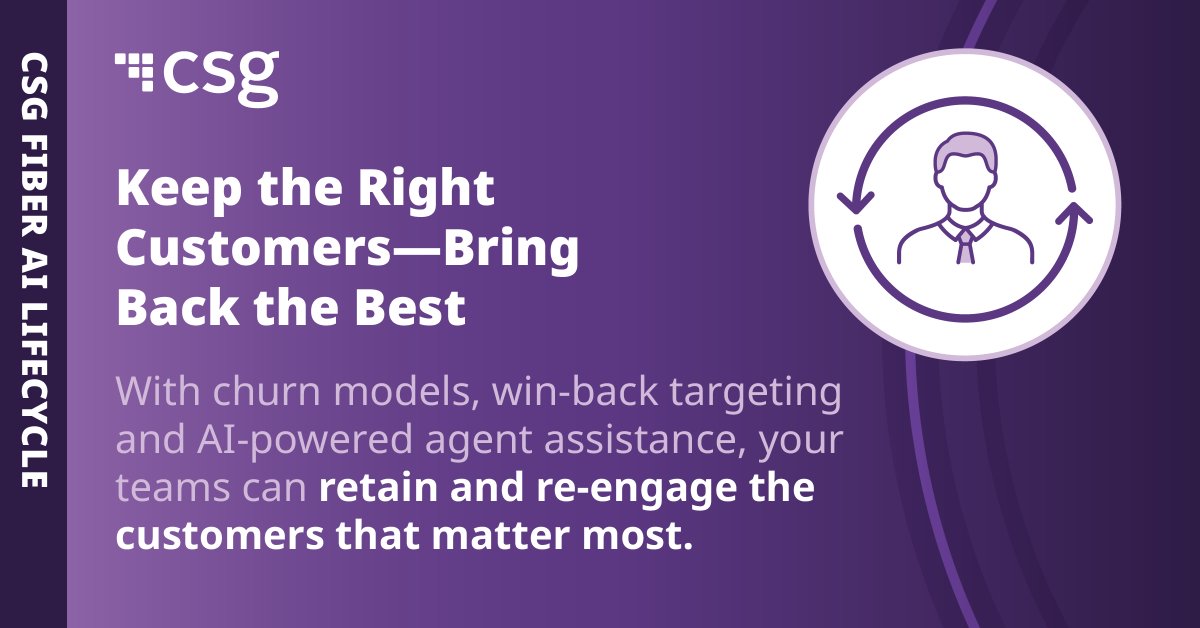 CSG FIBER AI LIFECYCLE

csg

Keep the Right Customers—Bring Back the Best

With churn models, win-back targeting and AI-powered agent assistance, your teams can retain and re-engage the customers that matter most.